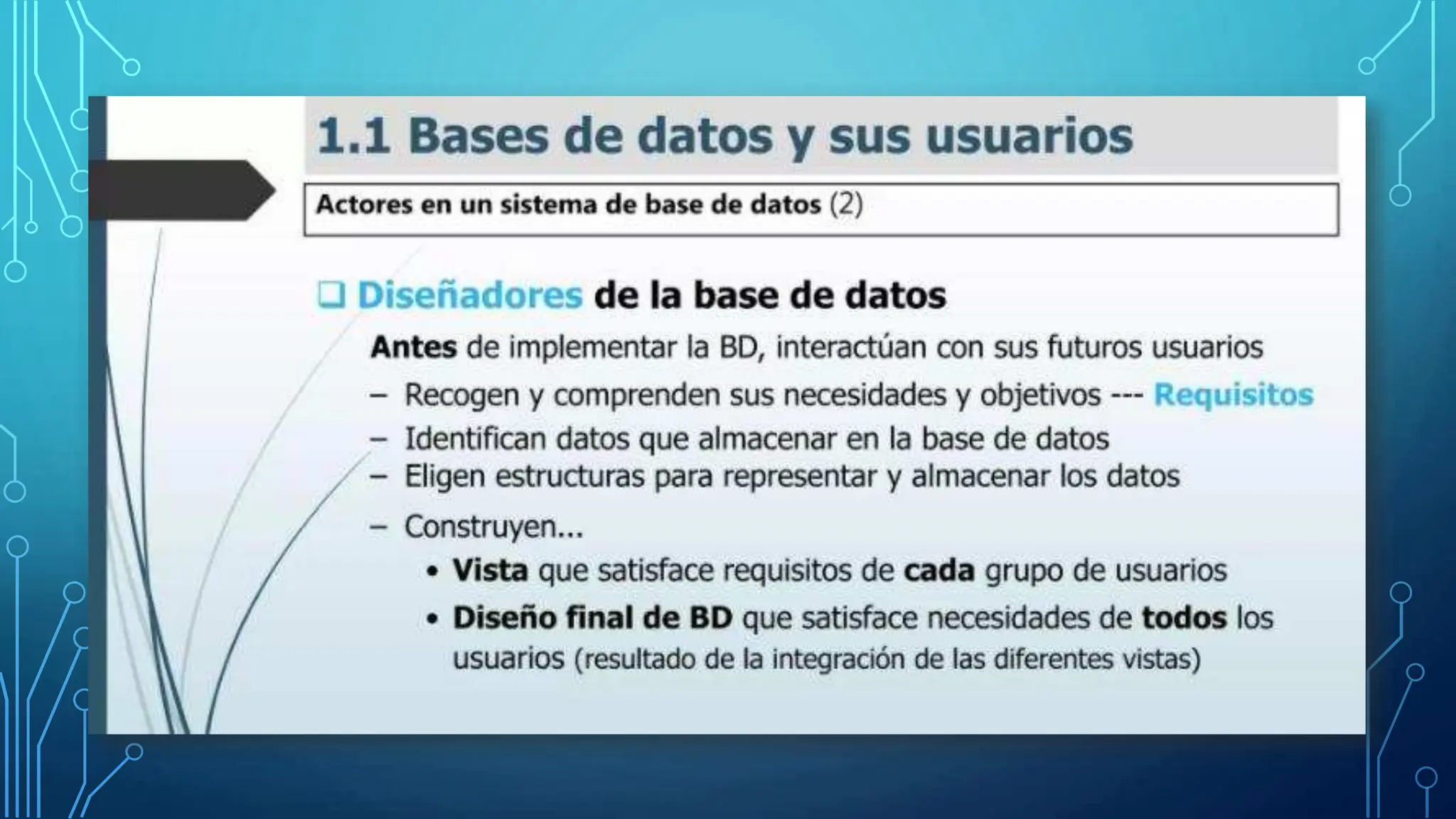 1.1 Bases de datos y sus usuarios

Actores en un sistema de base de datos (2)

❑ Diseñadores de la base de datos

Antes de implementar la BD, interactúan con sus futuros usuarios

– Recogen y comprenden sus necesidades y objetivos --- Requisitos

– Identifican datos que almacenar en la base de datos

– Eligen estructuras para representar y almacenar los datos

– Construyen...

• Vista que satisface requisitos de cada grupo de usuarios

• Diseño final de BD que satisface necesidades de todos los usuarios (resultado de la integración de las diferentes vistas)